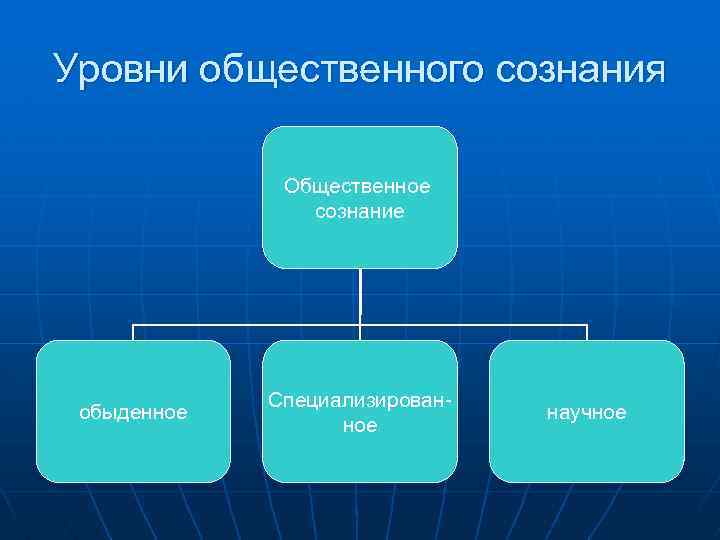 Уровни общественного сознания

Общественное сознание

обыденное

Специализированное

научное